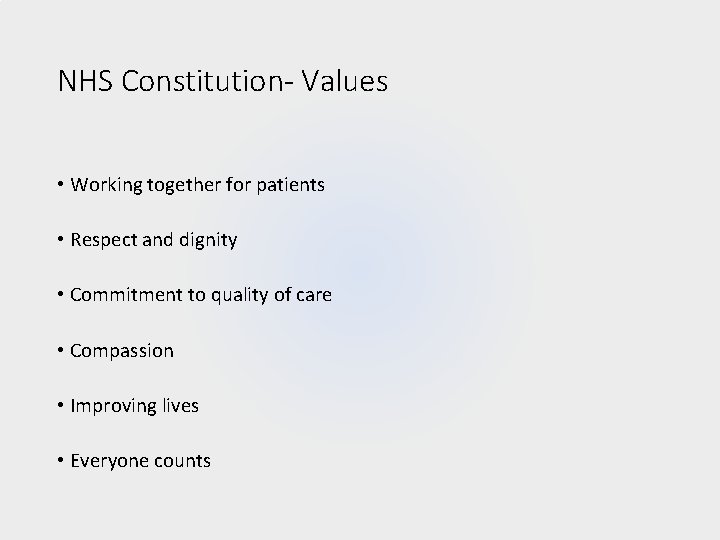 NHS Constitution- Values

• Working together for patients

• Respect and dignity

• Commitment to quality of care

• Compassion

• Improving lives

• Everyone counts